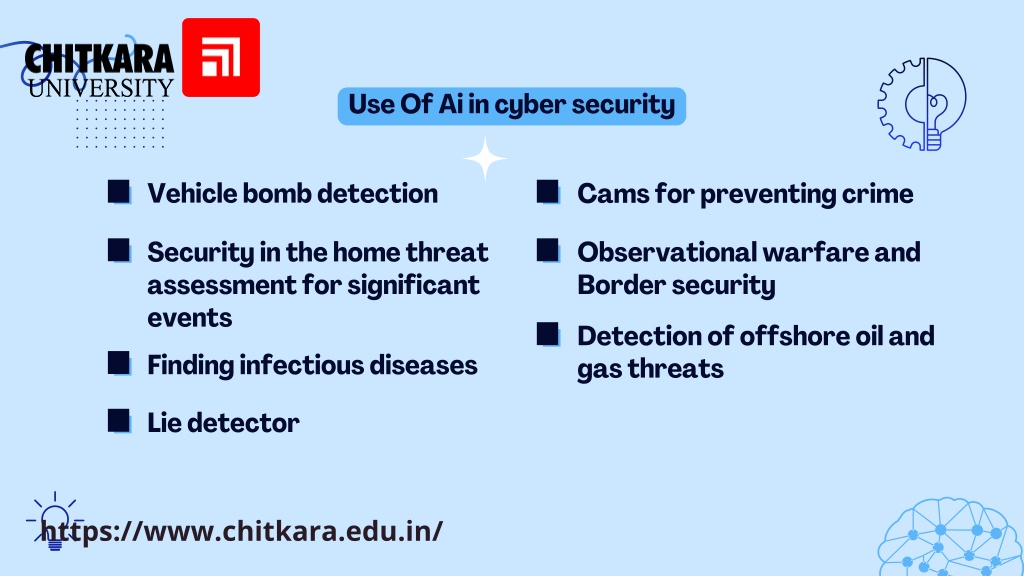 CHITKARA UNIVERSITY

Use Of Ai in cyber security

Vehicle bomb detection

Security in the home threat assessment for significant events

Finding infectious diseases

Lie detector

Cams for preventing crime

Observational warfare and Border security

Detection of offshore oil and gas threats

https://www.chitkara.edu.in/